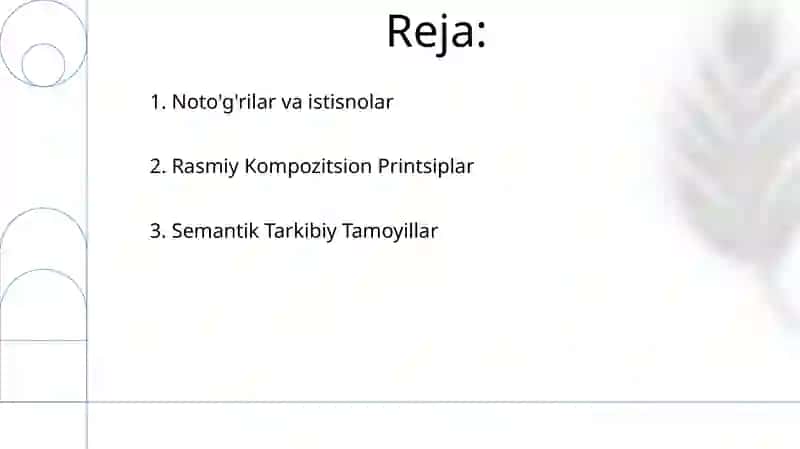 Reja:

1. Noto'g'rilar va istisnolar

2. Rasmiy Kompozitsion Printsiplar

3. Semantik Tarkibiy Tamoyillar